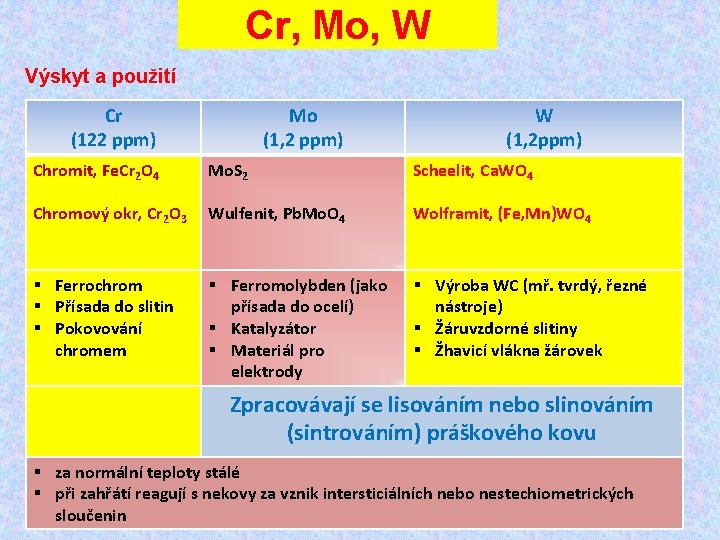 Cr, Mo, W

Výskyt a použití

| Cr (122 ppm) | Mo (1,2 ppm) | W (1,2ppm) |
|---|---|---|
| Chromit, $FeCr_2O_4$ Chromový okr, $Cr_2O_3$ | $MoS_2$ Wulfenit, $PbMoO_4$ | Scheelit, $CaWO_4$ Wolframit, $(Fe,Mn)WO_4$ |
| ▪ Ferrochrom ▪ Přísada do slitin ▪ Pokovování chromem | ▪ Ferromolybden (jako přísada do ocelí) ▪ Katalyzátor ▪ Materiál pro elektrody | ▪ Výroba WC (mř. tvrdý, řezné nástroje) ▪ Žáruvzdorné slitiny ▪ Žhavicí vlákna žárovek |
| | Zpracovávají se lisováním nebo slinováním (sintrováním) práškového kovu | |

▪ za normální teploty stálé
▪ při zahřátí reagují s nekovy za vznik intersticiálních nebo nestechiometrických sloučenin